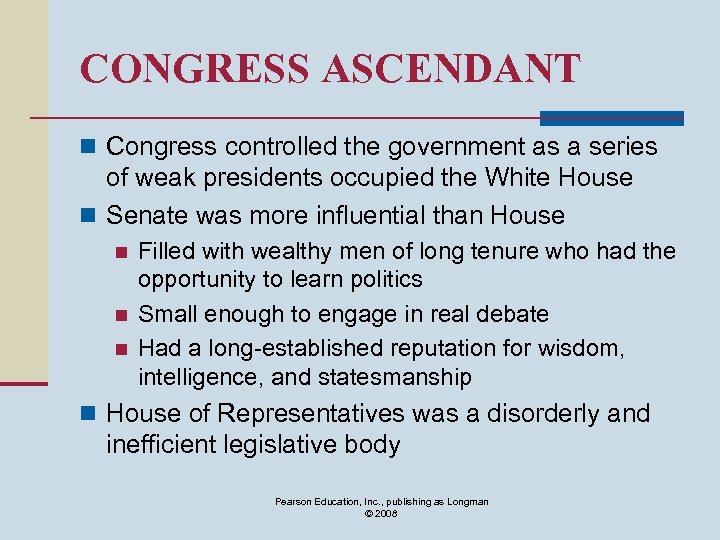 CONGRESS ASCENDANT

Congress controlled the government as a series of weak presidents occupied the White House

Senate was more influential than House

Filled with wealthy men of long tenure who had the opportunity to learn politics

Small enough to engage in real debate

Had a long-established reputation for wisdom, intelligence, and statesmanship

House of Representatives was a disorderly and inefficient legislative body

Pearson Education, Inc., publishing as Longman
© 2008